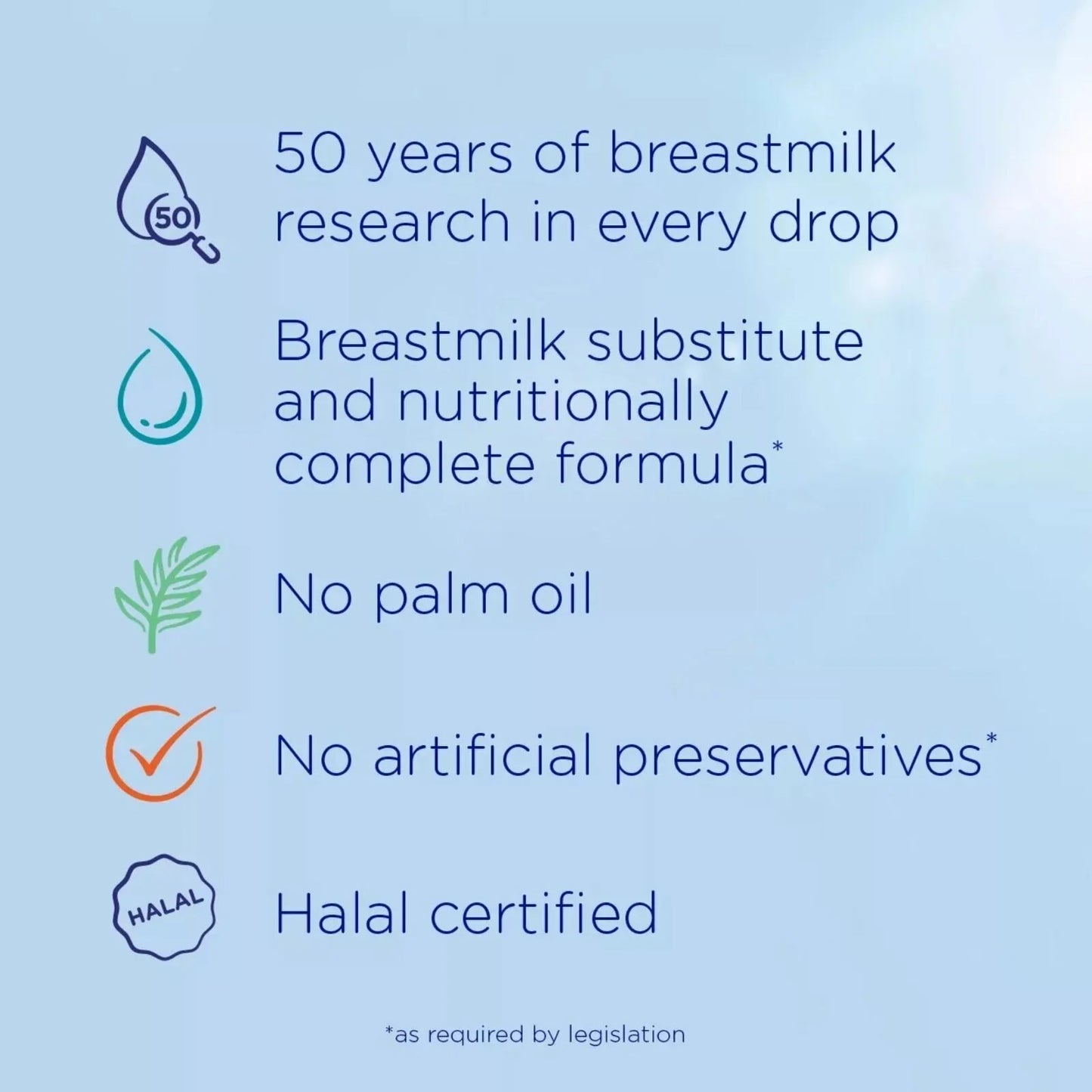 50

50 years of breastmilk research in every drop

Breastmilk substitute and nutritionally complete formula*

No palm oil

No artificial preservatives*

HALAL

Halal certified

*as required by legislation